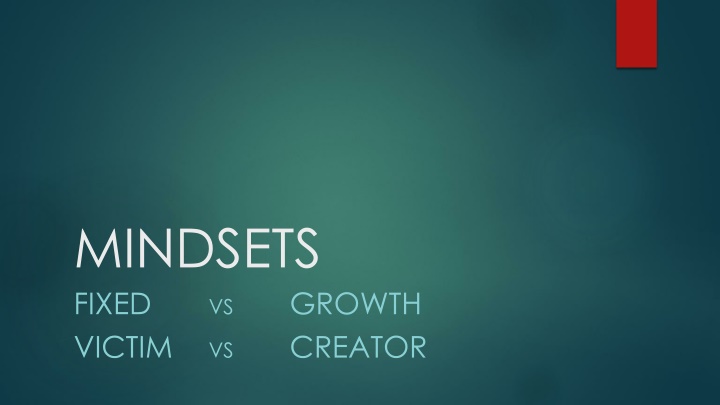 MINDSETS

FIXED vs GROWTH
VICTIM vs CREATOR